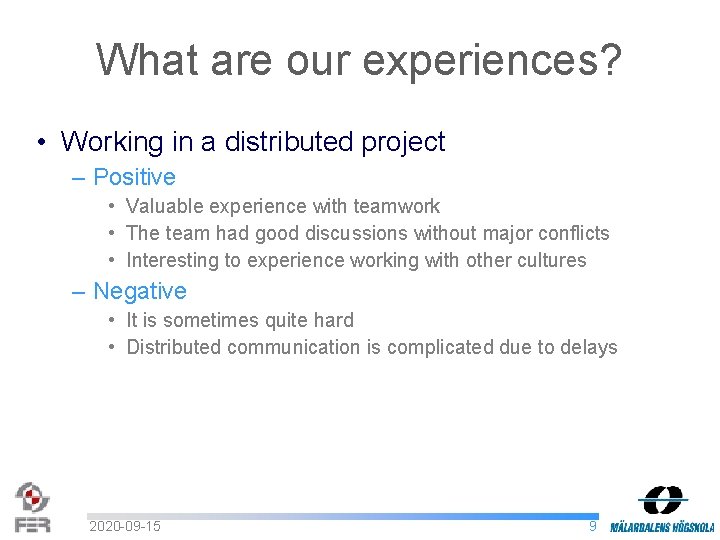 What are our experiences?

• Working in a distributed project
– Positive
• Valuable experience with teamwork
• The team had good discussions without major conflicts
• Interesting to experience working with other cultures
– Negative
• It is sometimes quite hard
• Distributed communication is complicated due to delays

FER
2020-09-15
9
MÄLARDALENS HÖGSKOLA